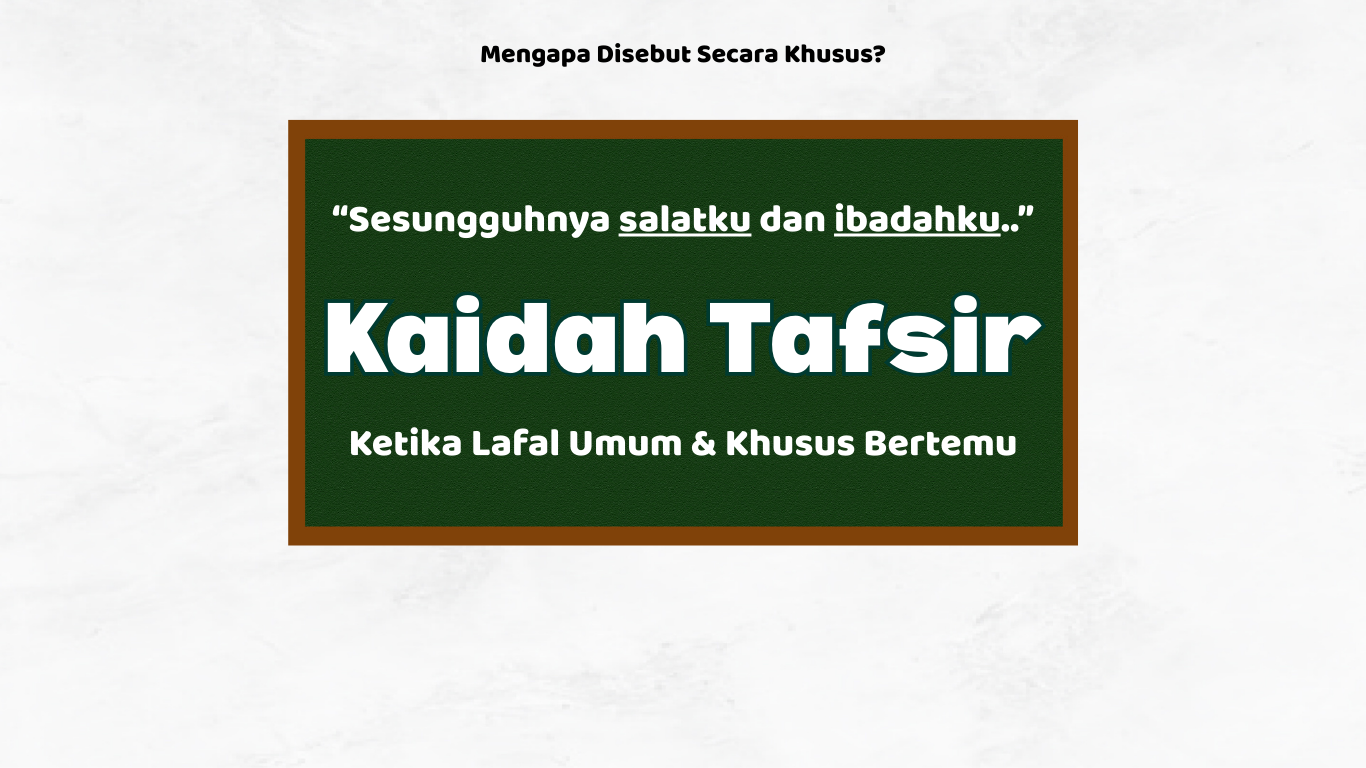 Mengapa Disebut Secara Khusus?

“Sesungguhnya salatku dan ibadahku..”

Kaidah Tafsir

Ketika Lafal Umum & Khusus Bertemu